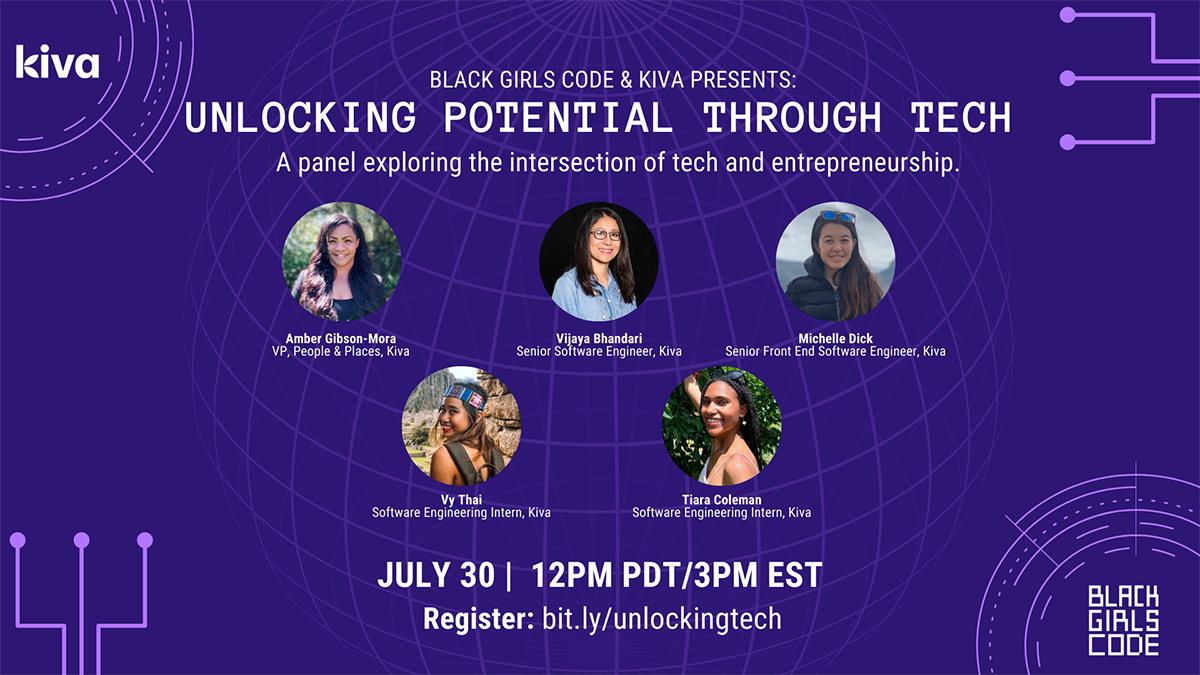 kiva

BLACK GIRLS CODE & KIVA PRESENTS:
UNLOCKING POTENTIAL THROUGH TECH
A panel exploring the intersection of tech and entrepreneurship.

Amber Gibson-Mora
VP, People & Places, Kiva

Vijaya Bhandari
Senior Software Engineer, Kiva

Michelle Dick
Senior Front End Software Engineer, Kiva

Vy Thai
Software Engineering Intern, Kiva

Tiara Coleman
Software Engineering Intern, Kiva

JULY 30 | 12PM PDT/3PM EST
Register: bit.ly/unlockingtech

BLACK GIRLS CODE